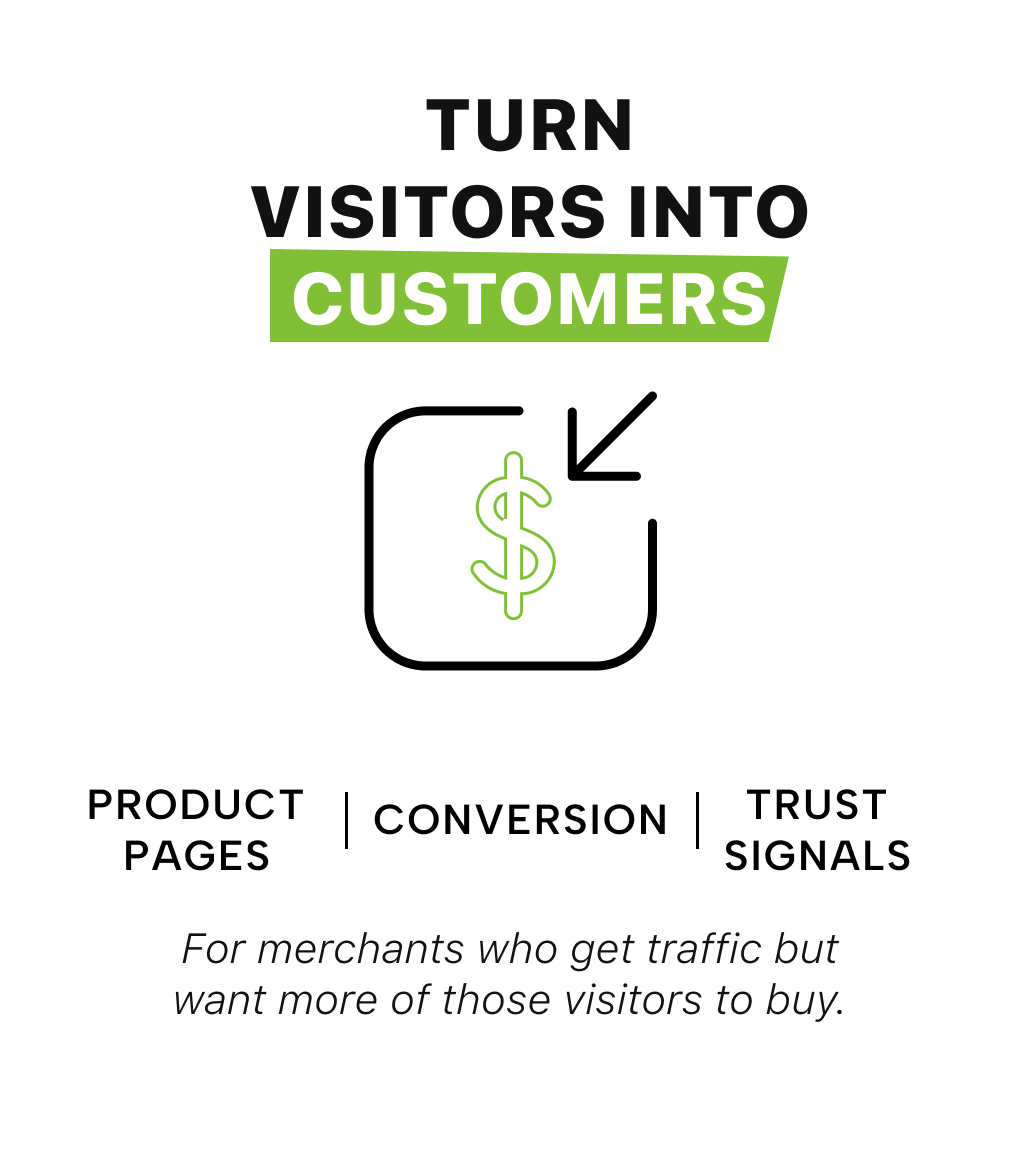 TURN
VISITORS INTO
CUSTOMERS

$

PRODUCT PAGES | CONVERSION | TRUST SIGNALS

For merchants who get traffic but want more of those visitors to buy.